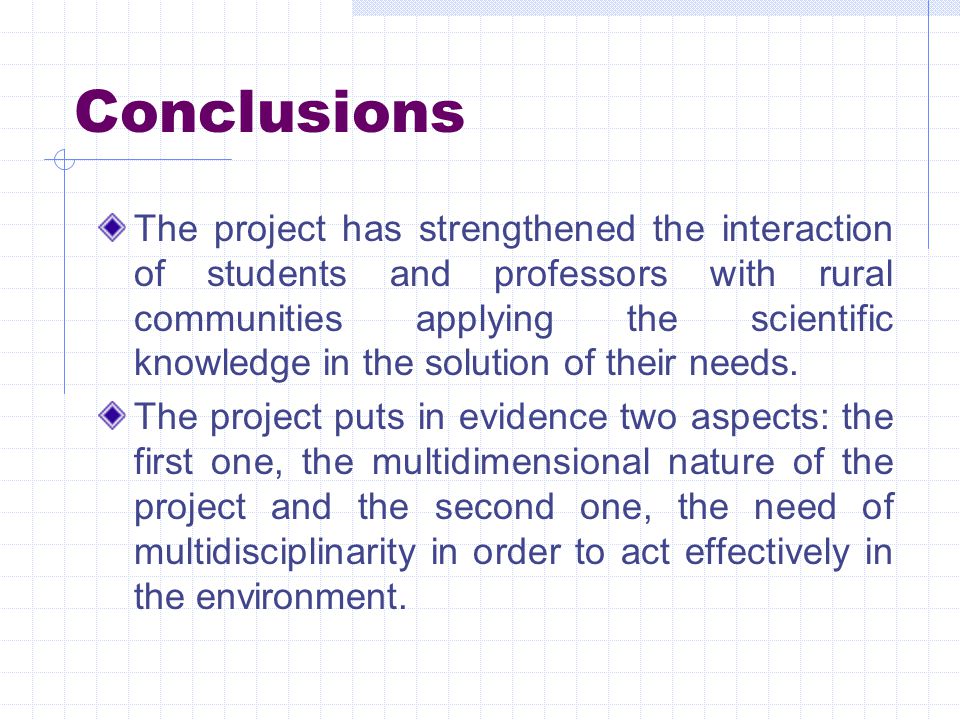 Conclusions

The project has strengthened the interaction of students and professors with rural communities applying the scientific knowledge in the solution of their needs.

The project puts in evidence two aspects: the first one, the multidimensional nature of the project and the second one, the need of multidisciplinarity in order to act effectively in the environment.